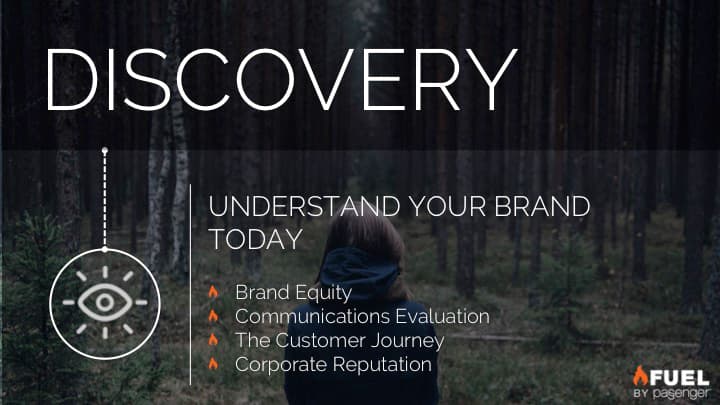 DISCOVERY

UNDERSTAND YOUR BRAND TODAY

Brand Equity
Communications Evaluation
The Customer Journey
Corporate Reputation

FUEL
BY pasenger